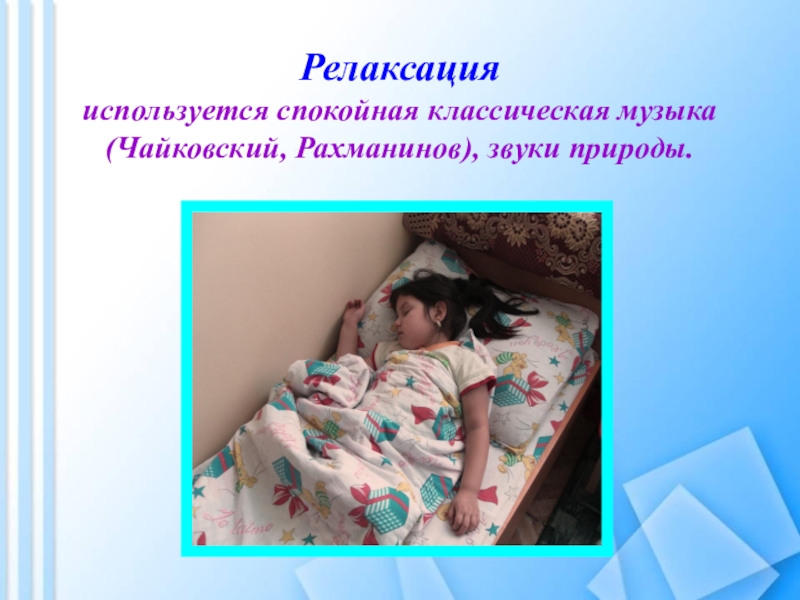 Релаксация

используется спокойная классическая музыка (Чайковский, Рахманинов), звуки природы.